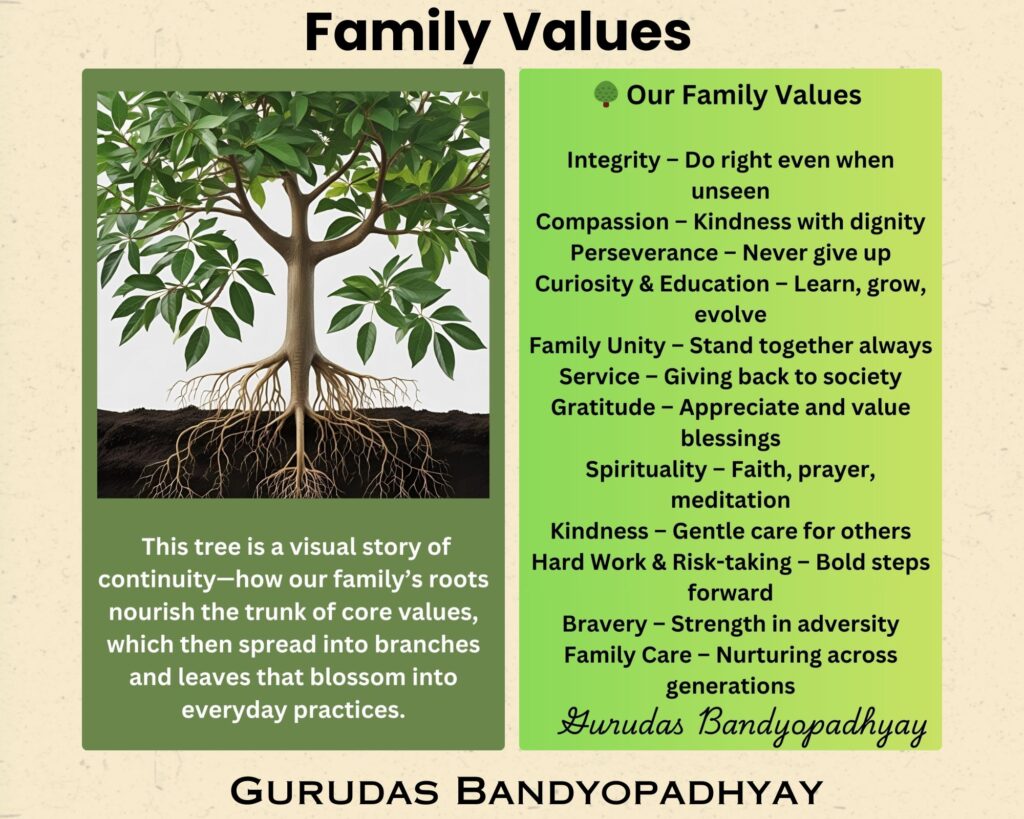 Family Values

This tree is a visual story of continuity—how our family's roots nourish the trunk of core values, which then spread into branches and leaves that blossom into everyday practices.

🌳 Our Family Values

Integrity – Do right even when unseen
Compassion – Kindness with dignity
Perseverance – Never give up
Curiosity & Education – Learn, grow, evolve
Family Unity – Stand together always
Service – Giving back to society
Gratitude – Appreciate and value blessings
Spirituality – Faith, prayer, meditation
Kindness – Gentle care for others
Hard Work & Risk-taking – Bold steps forward
Bravery – Strength in adversity
Family Care – Nurturing across generations

Gurudas Bandyopadhyay

GURUDAS BANDYOPADHYAY